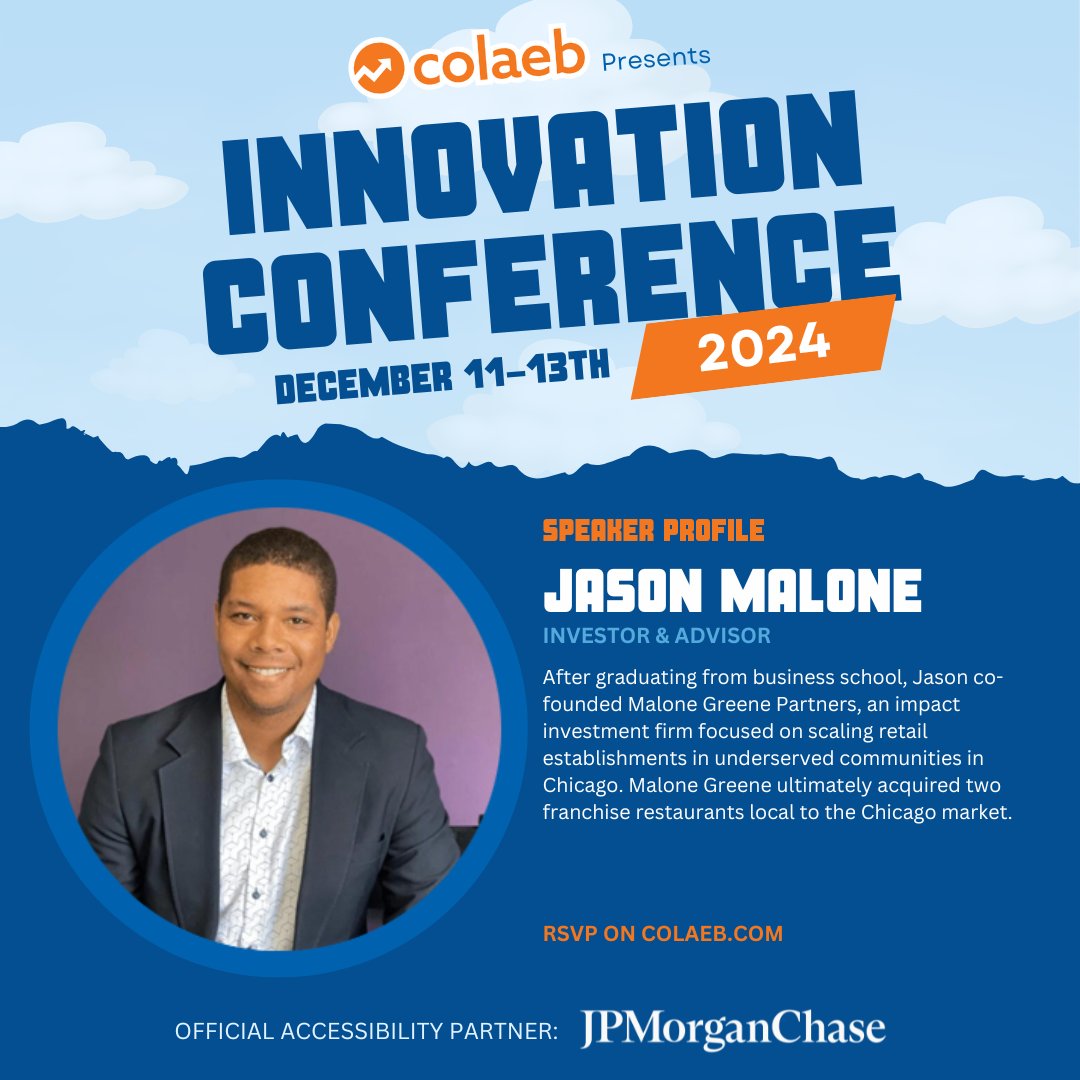 colaeb Presents

INNOVATION CONFERENCE

2024

DECEMBER 11-13TH

SPEAKER PROFILE

JASON MALONE

INVESTOR & ADVISOR

After graduating from business school, Jason co-founded Malone Greene Partners, an impact investment firm focused on scaling retail establishments in underserved communities in Chicago. Malone Greene ultimately acquired two franchise restaurants local to the Chicago market.

RSVP ON COLAEB.COM

OFFICIAL ACCESSIBILITY PARTNER: JPMorganChase